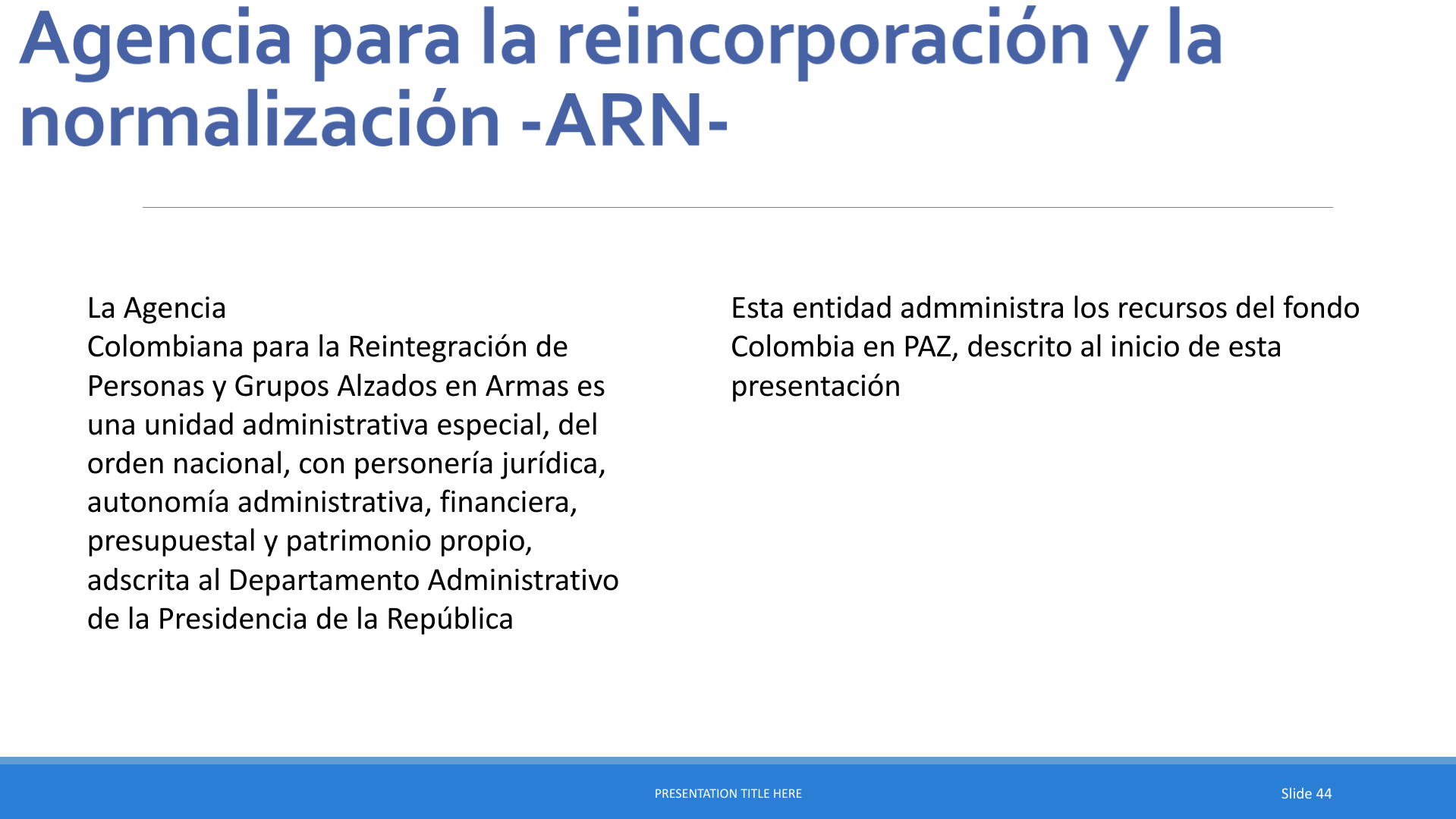 Agencia para la reincorporación y la normalización -ARN-

La Agencia
Colombiana para la Reintegración de Personas y Grupos Alzados en Armas es una unidad administrativa especial, del orden nacional, con personería jurídica, autonomía administrativa, financiera, presupuestal y patrimonio propio, adscrita al Departamento Administrativo de la Presidencia de la República

Esta entidad admministra los recursos del fondo Colombia en PAZ, descrito al inicio de esta presentación

PRESENTATION TITLE HERE

Slide 44